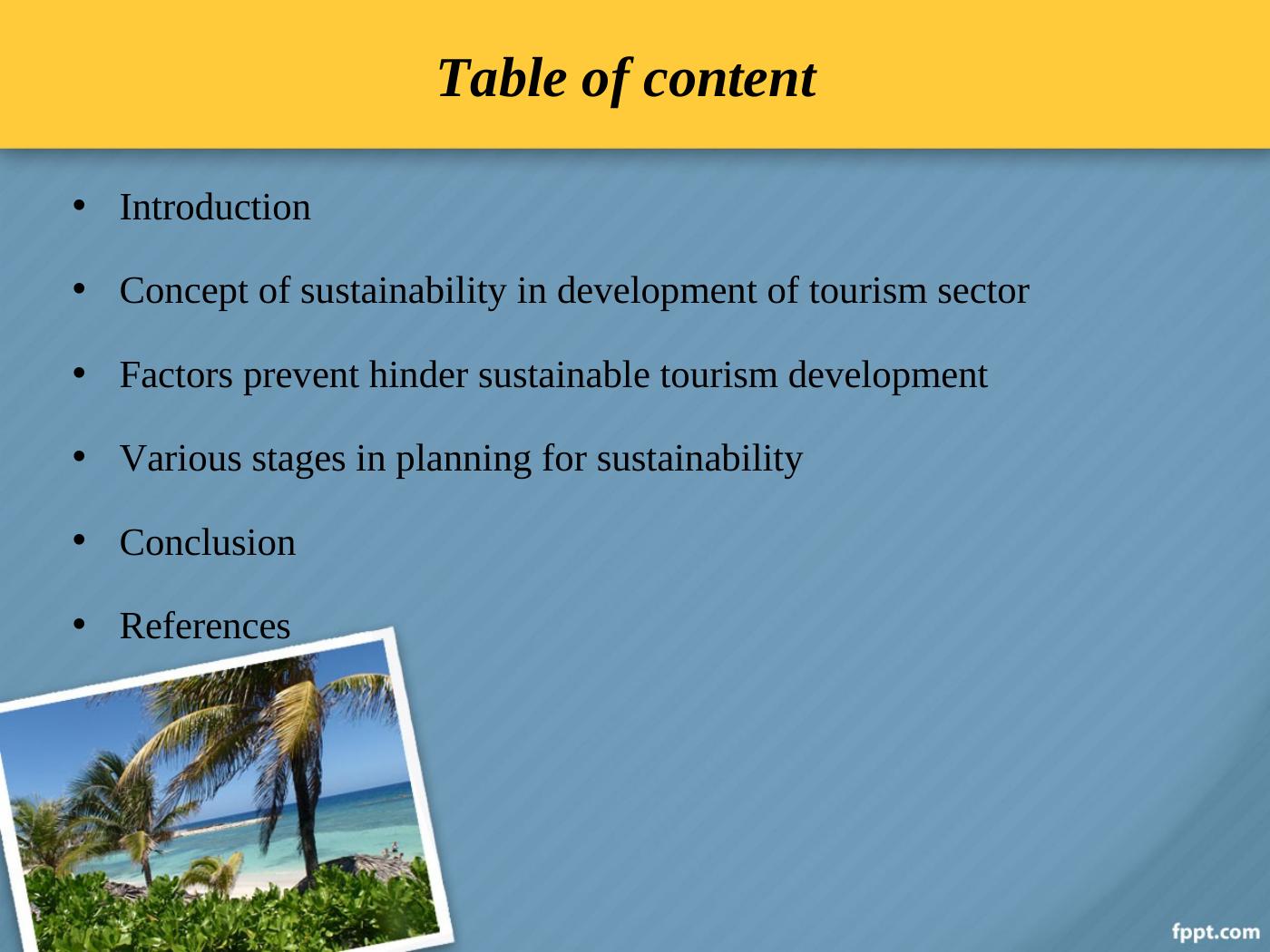 Table of content

• Introduction

• Concept of sustainability in development of tourism sector

• Factors prevent hinder sustainable tourism development

• Various stages in planning for sustainability

• Conclusion

• References

fppt.com